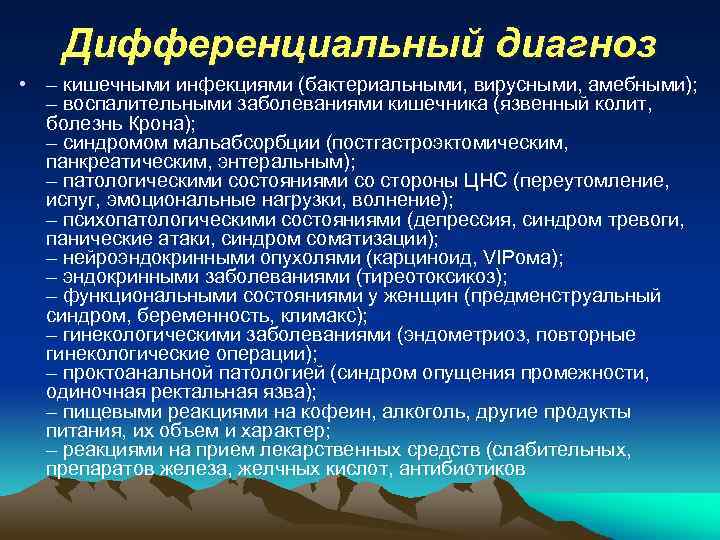 Дифференциальный диагноз

• – кишечными инфекциями (бактериальными, вирусными, амебными);
– воспалительными заболеваниями кишечника (язвенный колит, болезнь Крона);
– синдромом мальабсорбции (постгастроэктомическим, панкреатическим, энтеральным);
– патологическими состояниями со стороны ЦНС (переутомление, испуг, эмоциональные нагрузки, волнение);
– психопатологическими состояниями (депрессия, синдром тревоги, панические атаки, синдром соматизации);
– нейроэндокринными опухолями (карциноид, VIPома);
– эндокринными заболеваниями (тиреотоксикоз);
– функциональными состояниями у женщин (предменструальный синдром, беременность, климакс);
– гинекологическими заболеваниями (эндометриоз, повторные гинекологические операции);
– проктоанальной патологией (синдром опущения промежности, одиночная ректальная язва);
– пищевыми реакциями на кофеин, алкоголь, другие продукты питания, их объем и характер;
– реакциями на прием лекарственных средств (слабительных, препаратов железа, желчных кислот, антибиотиков